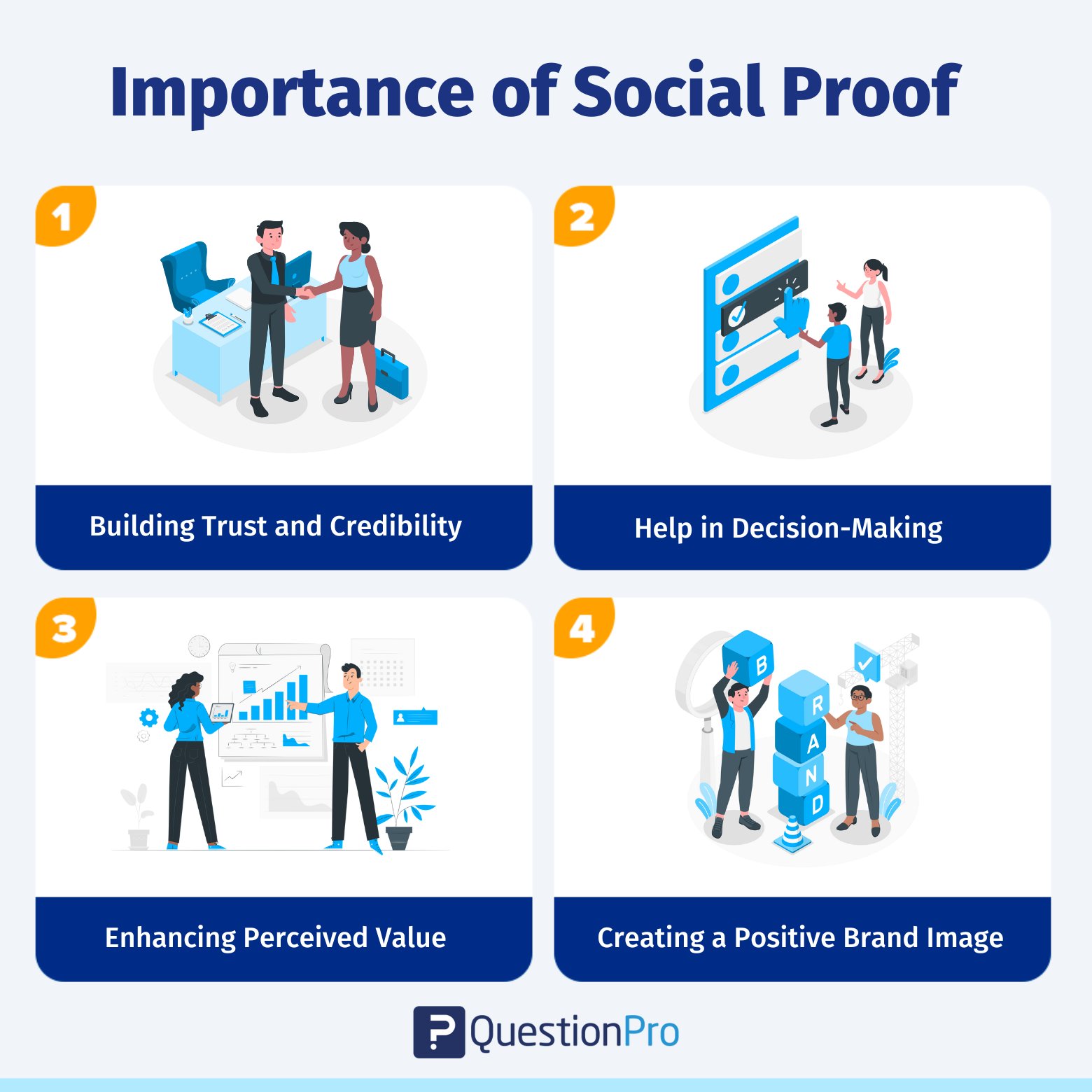 Importance of Social Proof

1

Building Trust and Credibility

2

Help in Decision-Making

3

Enhancing Perceived Value

4

B R A N D

Creating a Positive Brand Image

QuestionPro